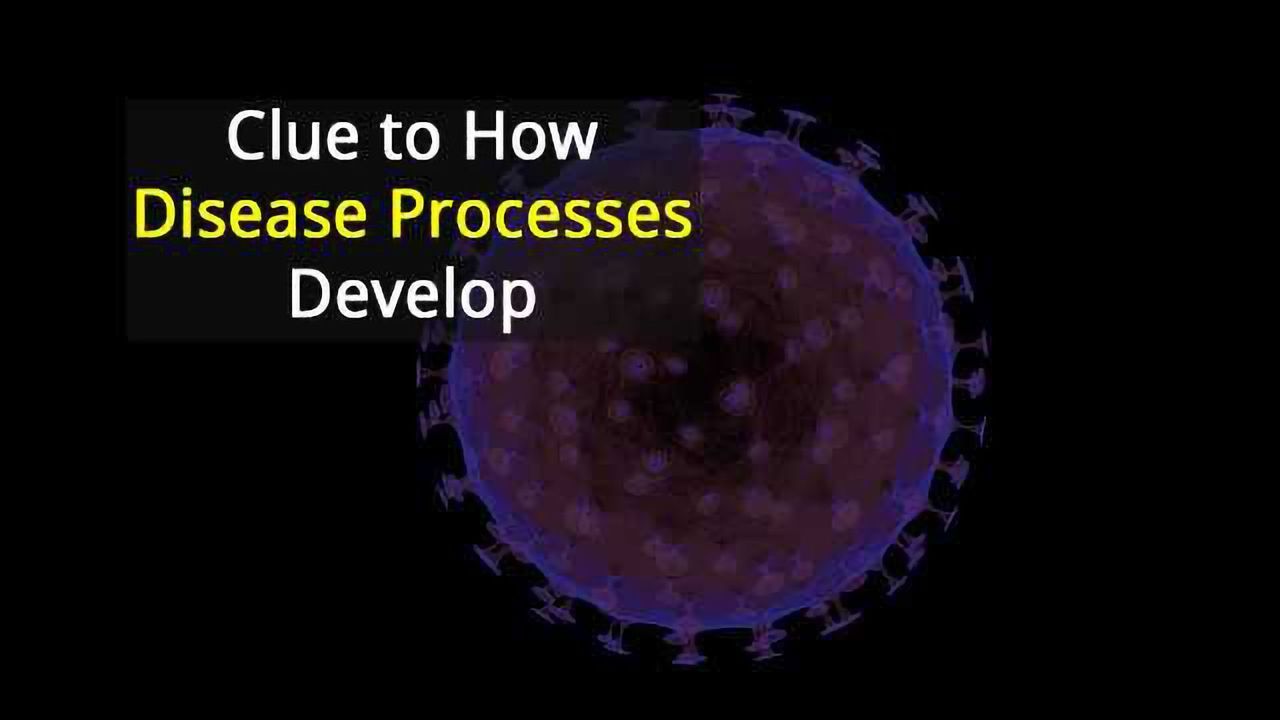 Clue to How
Disease Processes
Develop